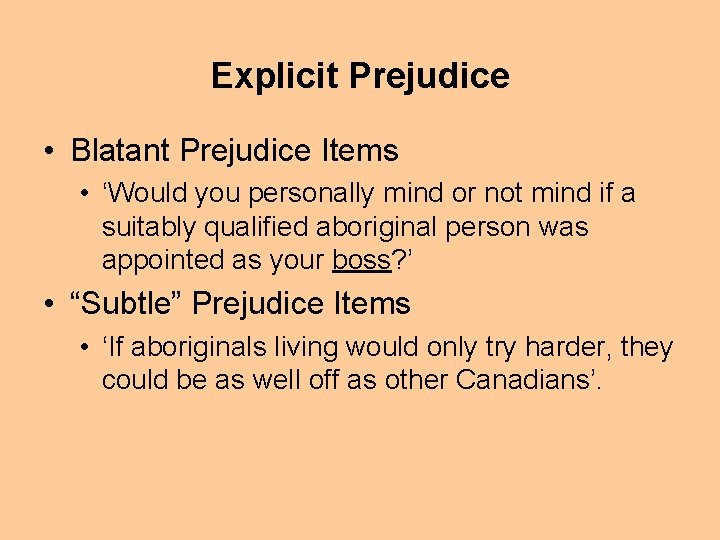 Explicit Prejudice

• Blatant Prejudice Items
  • ‘Would you personally mind or not mind if a suitably qualified aboriginal person was appointed as your boss?’
• “Subtle” Prejudice Items
  • ‘If aboriginals living would only try harder, they could be as well off as other Canadians’.